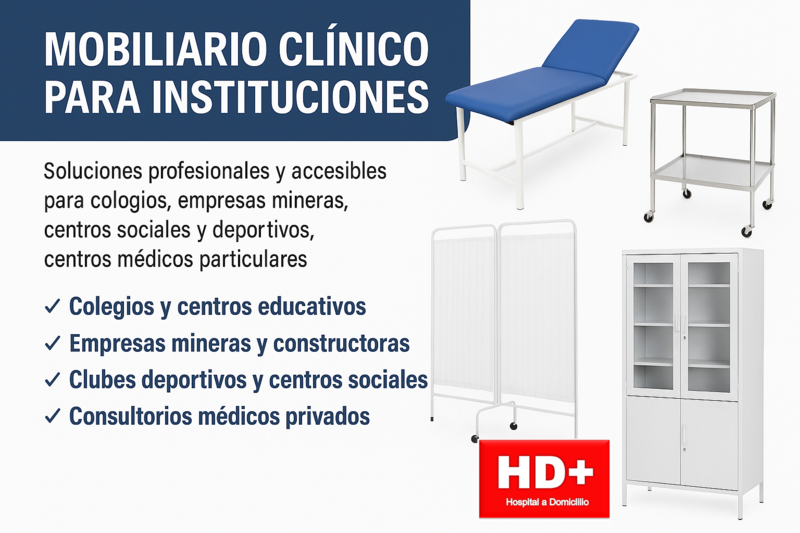 MOBILIARIO CLÍNICO PARA INSTITUCIONES

Soluciones profesionales y accesibles para cologios, empresas mineras, centros sociales y deportivos, centros médicos particulares

✓ Colegios y centros educativos
✓ Empresas mineras y constructoras
✓ Clubes deportivos y centros sociales
✓ Consultorios médicos privados

HD+
Hospital a Domicilio